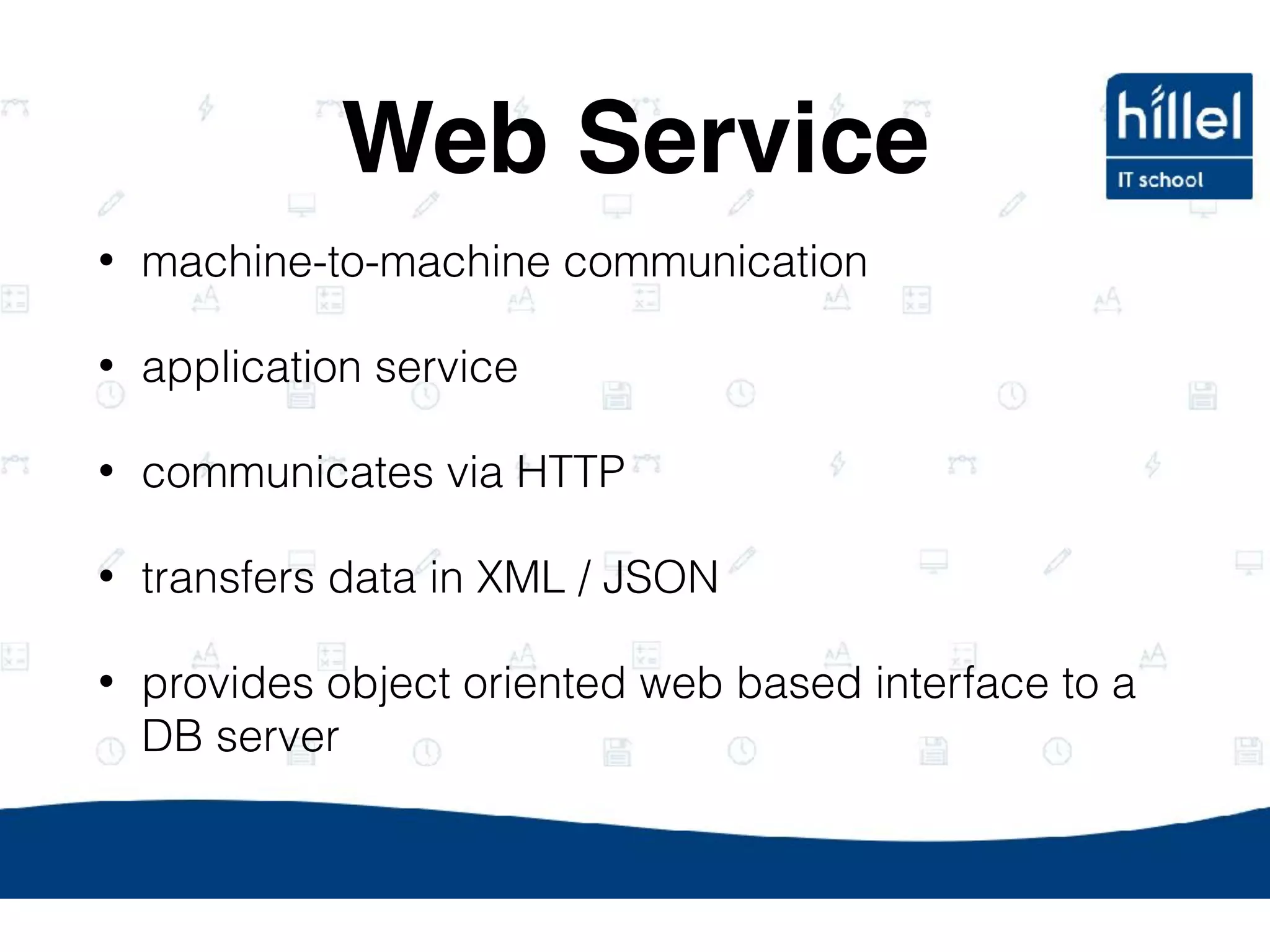 Web Service

hillel
IT school

• machine-to-machine communication

• application service

• communicates via HTTP

• transfers data in XML / JSON

• provides object oriented web based interface to a DB server